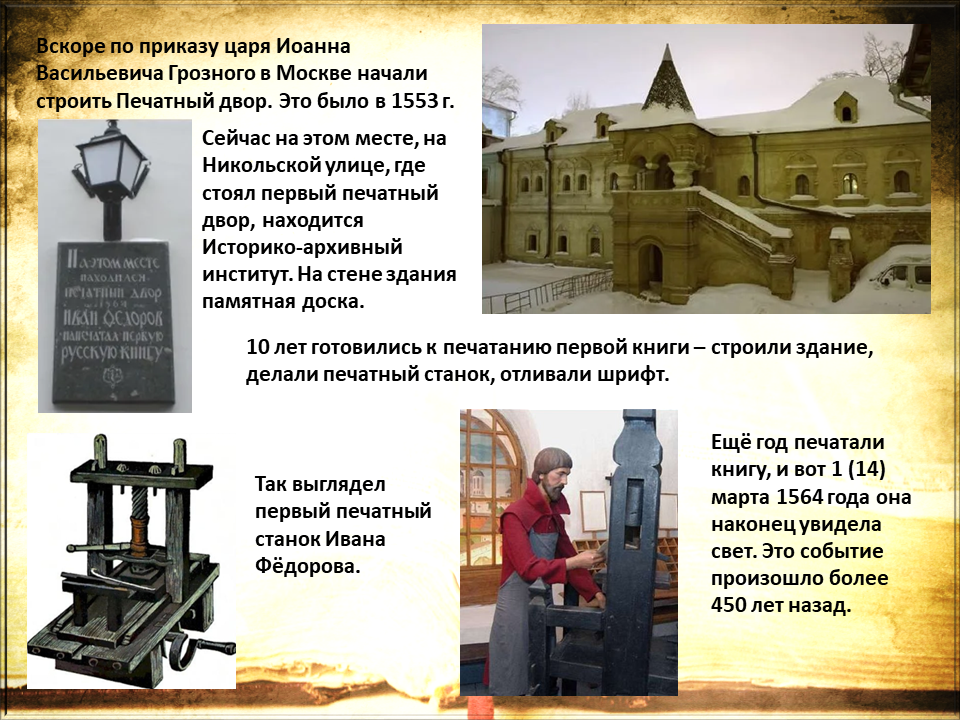 Вскоре по приказу царя Иоанна Васильевича Грозного в Москве начали строить Печатный двор. Это было в 1553 г.

Сейчас на этом месте, на Никольской улице, где стоял первый печатный двор, находится Историко-архивный институт. На стене здания памятная доска.

На этом месте находился печатный двор 1564 Иван Федоров напечатал первую русскую книгу

10 лет готовились к печатанию первой книги – строили здание, делали печатный станок, отливали шрифт.

Так выглядел первый печатный станок Ивана Фёдорова.

Ещё год печатали книгу, и вот 1 (14) марта 1564 года она наконец увидела свет. Это событие произошло более 450 лет назад.